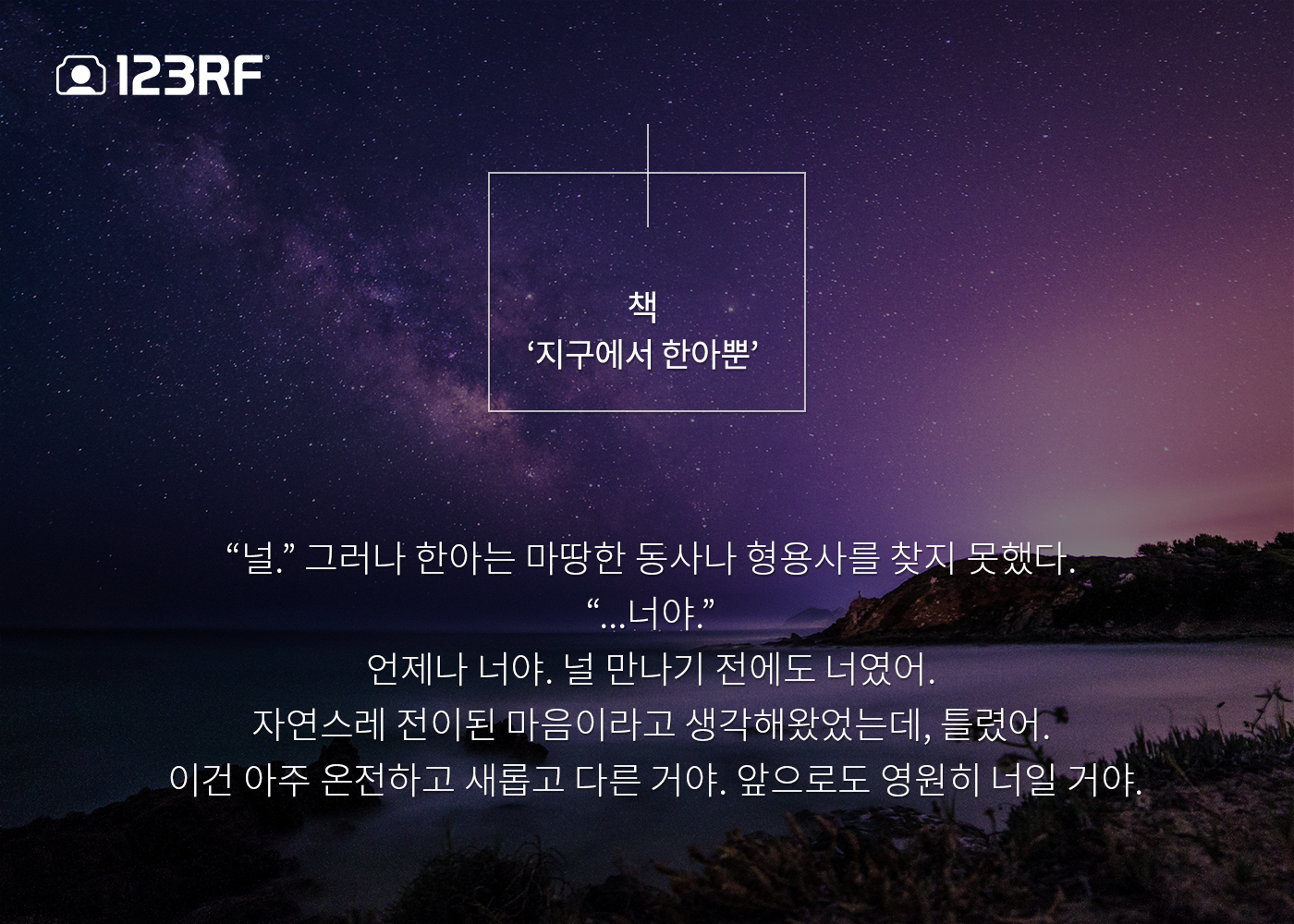 123RF

책
‘지구에서 한아뿐’

“널.” 그러나 한아는 마땅한 동사나 형용사를 찾지 못했다.
“...너야.”
언제나 너야. 널 만나기 전에도 너였어.
자연스레 전이된 마음이라고 생각해왔었는데, 틀렸어.
이건 아주 온전하고 새롭고 다른 거야. 앞으로도 영원히 너일 거야.